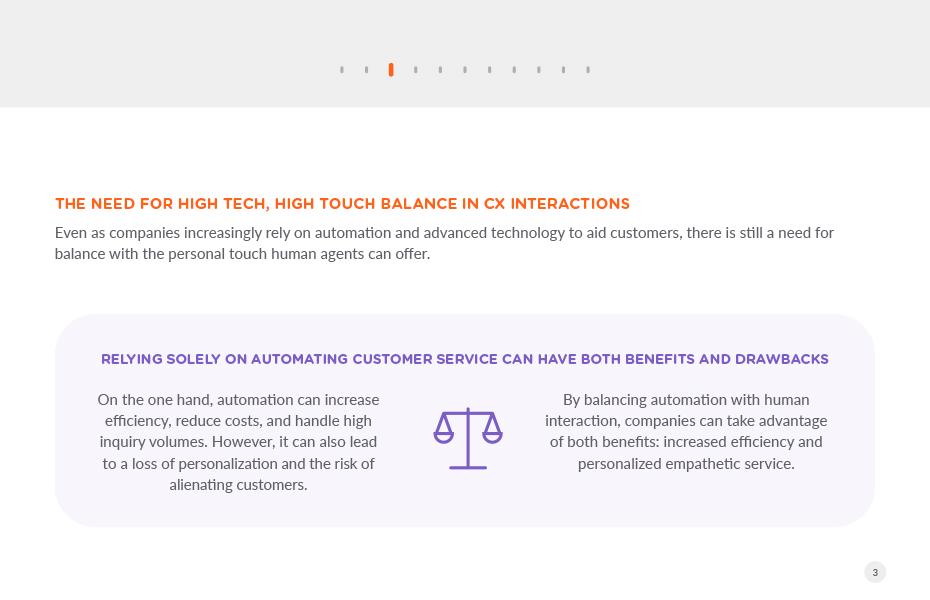 THE NEED FOR HIGH TECH, HIGH TOUCH BALANCE IN CX INTERACTIONS

Even as companies increasingly rely on automation and advanced technology to aid customers, there is still a need for balance with the personal touch human agents can offer.

RELYING SOLELY ON AUTOMATING CUSTOMER SERVICE CAN HAVE BOTH BENEFITS AND DRAWBACKS

On the one hand, automation can increase efficiency, reduce costs, and handle high inquiry volumes. However, it can also lead to a loss of personalization and the risk of alienating customers.

By balancing automation with human interaction, companies can take advantage of both benefits: increased efficiency and personalized empathetic service.

3